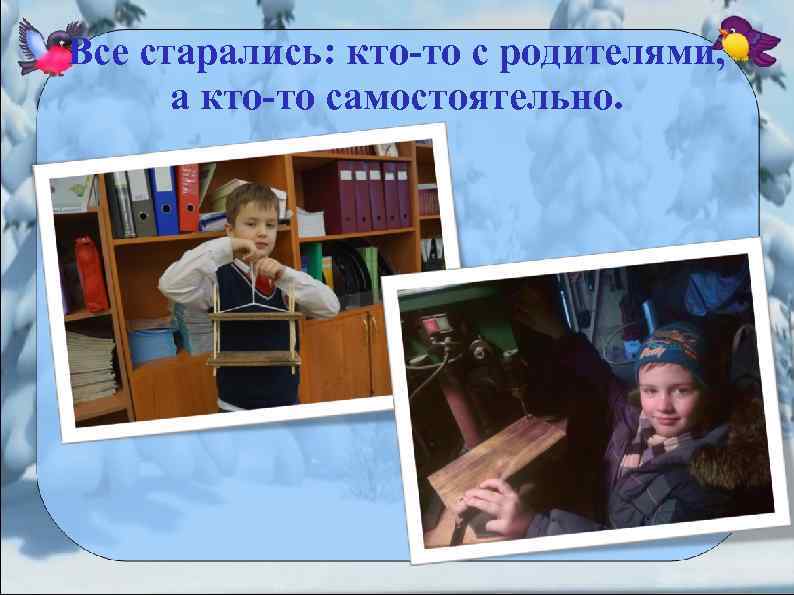 Все старались: кто-то с родителями, а кто-то самостоятельно.